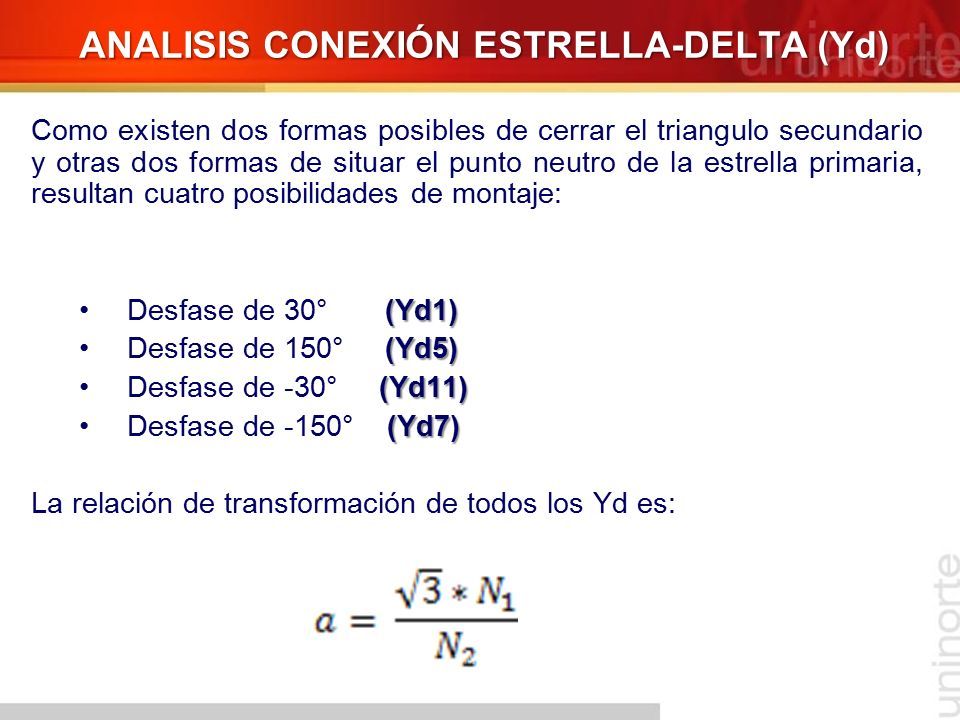 ANALISIS CONEXIÓN ESTRELLA-DELTA (Yd)

uninorte

Como existen dos formas posibles de cerrar el triangulo secundario y otras dos formas de situar el punto neutro de la estrella primaria, resultan cuatro posibilidades de montaje:

• Desfase de 30° (Yd1)
• Desfase de 150° (Yd5)
• Desfase de -30° (Yd11)
• Desfase de -150° (Yd7)

La relación de transformación de todos los Yd es:

$a = \frac{\sqrt{3} * N_1}{N_2}$

uninorte